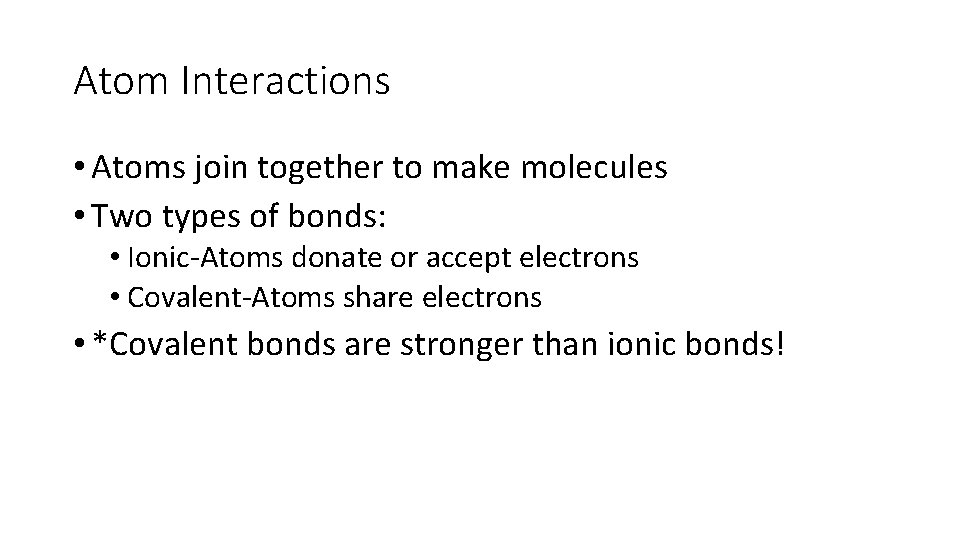 Atom Interactions

• Atoms join together to make molecules
• Two types of bonds:
  • Ionic-Atoms donate or accept electrons
  • Covalent-Atoms share electrons
• *Covalent bonds are stronger than ionic bonds!